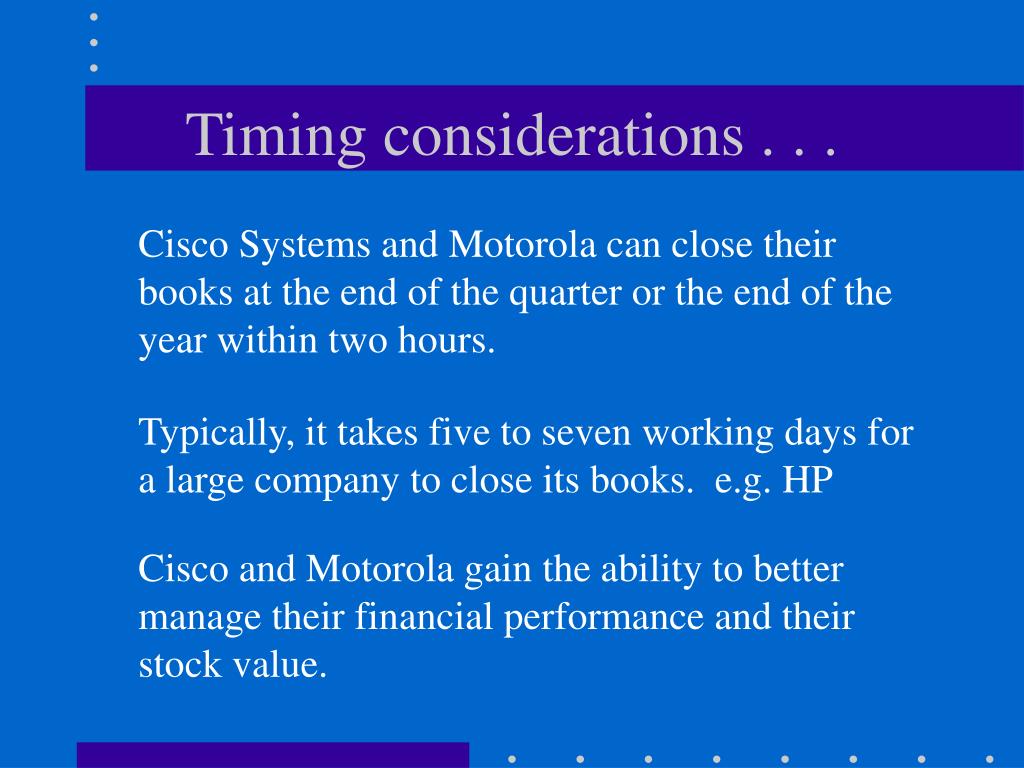 Timing considerations . . .

Cisco Systems and Motorola can close their books at the end of the quarter or the end of the year within two hours.

Typically, it takes five to seven working days for a large company to close its books. e.g. HP

Cisco and Motorola gain the ability to better manage their financial performance and their stock value.